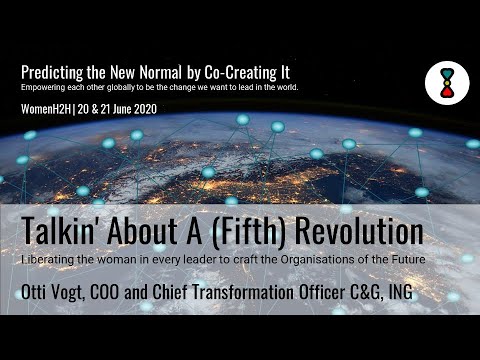 Predicting the New Normal by Co-Creating It
Empowering each other globally to be the change we want to lead in the world.

WomenH2H | 20 & 21 June 2020

Talkin' About A (Fifth) Revolution
Liberating the woman in every leader to craft the Organisations of the Future

Otti Vogt, COO and Chief Transformation Officer C&G, ING